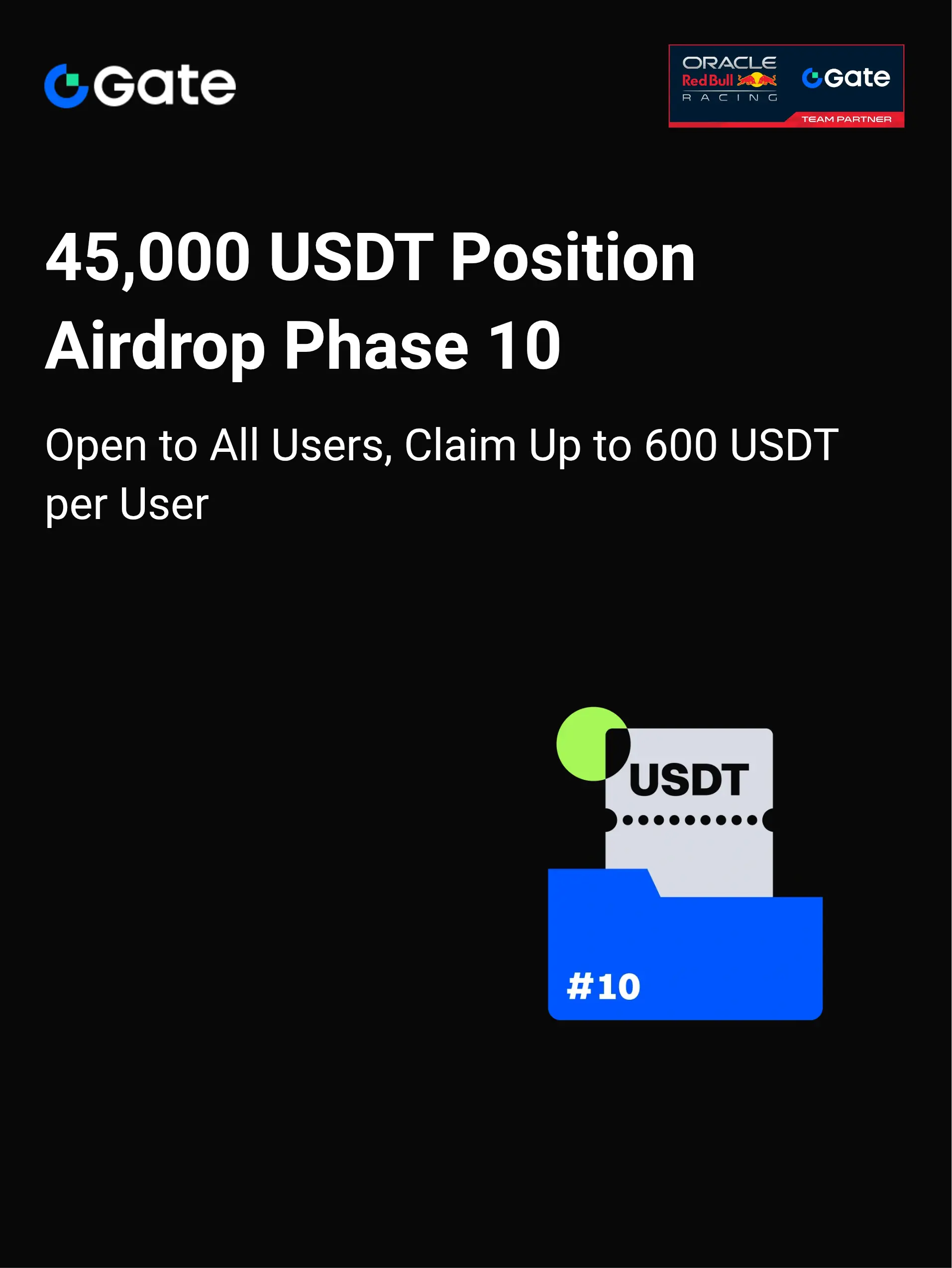 Gate

ORACLE
Red Bull
RACING
Gate
TEAM PARTNER

45,000 USDT Position Airdrop Phase 10

Open to All Users, Claim Up to 600 USDT per User

USDT

#10